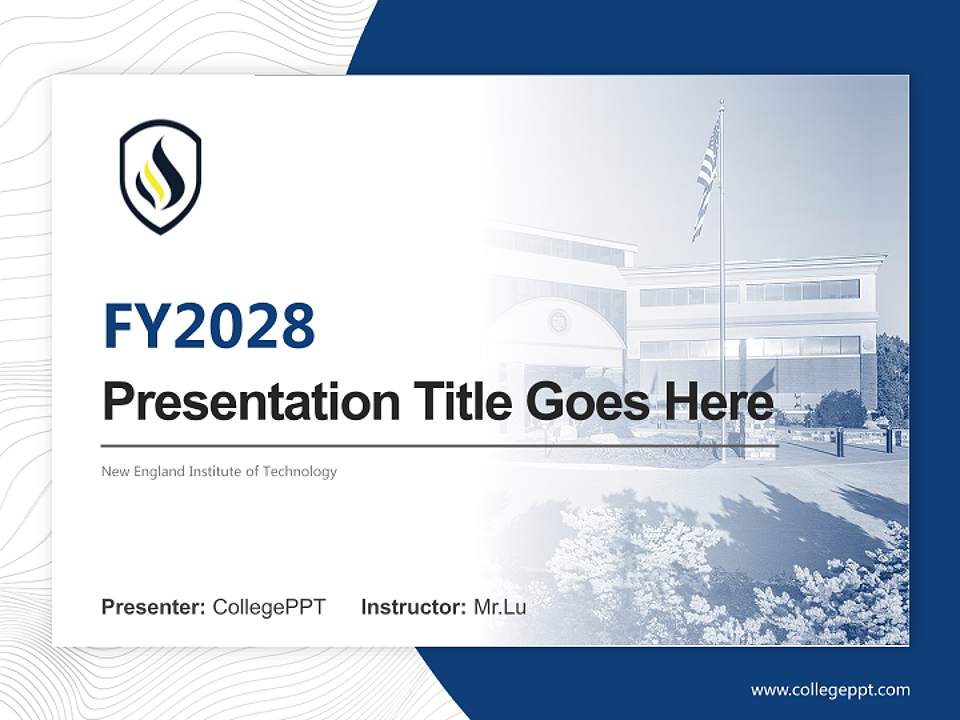 FY2028

Presentation Title Goes Here

New England Institute of Technology

Presenter: CollegePPT Instructor: Mr.Lu

www.collegeppt.com